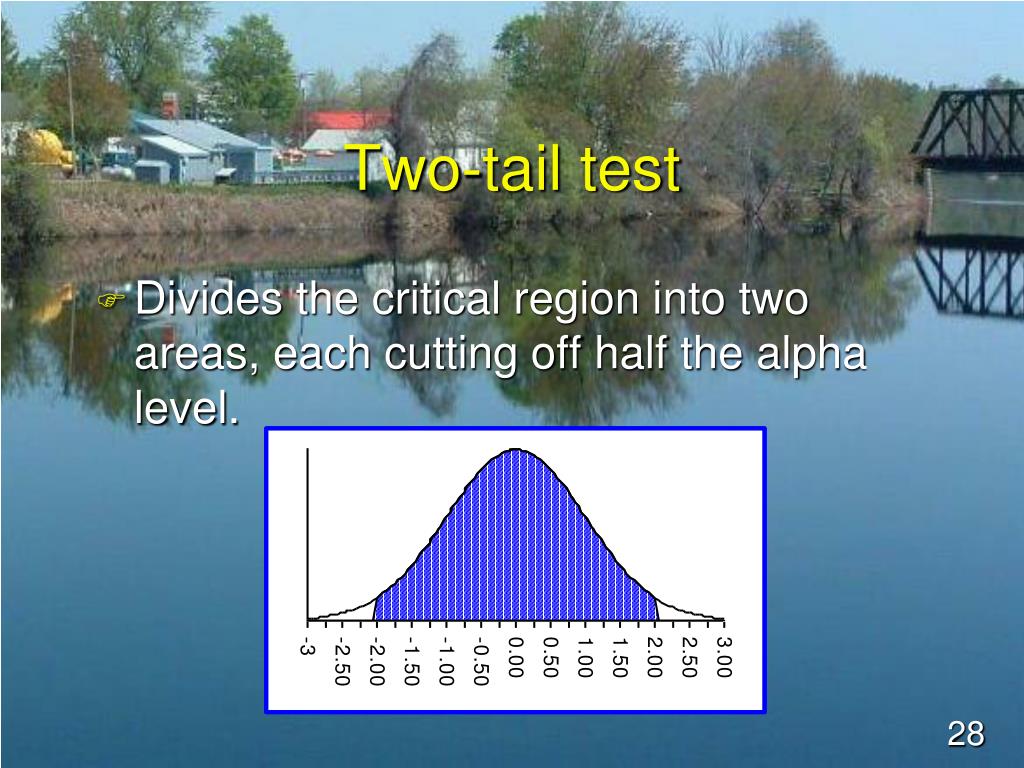 Two-tail test

Divides the critical region into two areas, each cutting off half the alpha level.

-3
-2.50
-2.00
-1.50
-1.00
-0.50
0.00
0.50
1.00
1.50
2.00
2.50
3.00

28